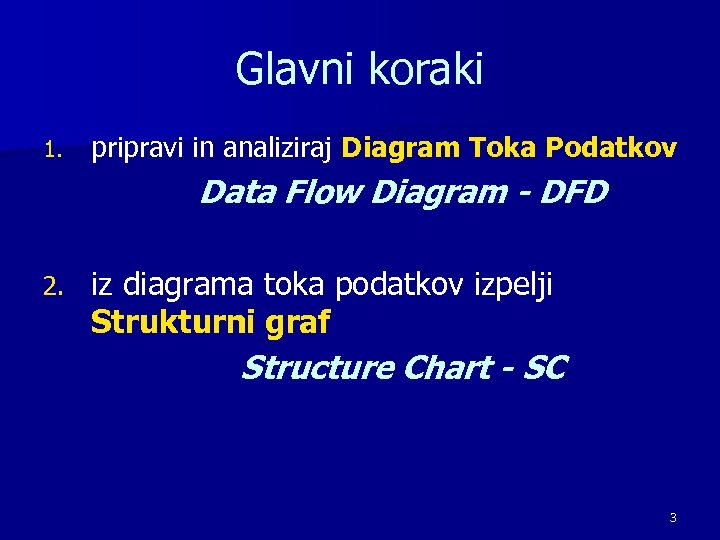 Glavni koraki

1. pripravi in analiziraj Diagram Toka Podatkov

Data Flow Diagram - DFD

2. iz diagrama toka podatkov izpelji Strukturni graf

Structure Chart - SC

3